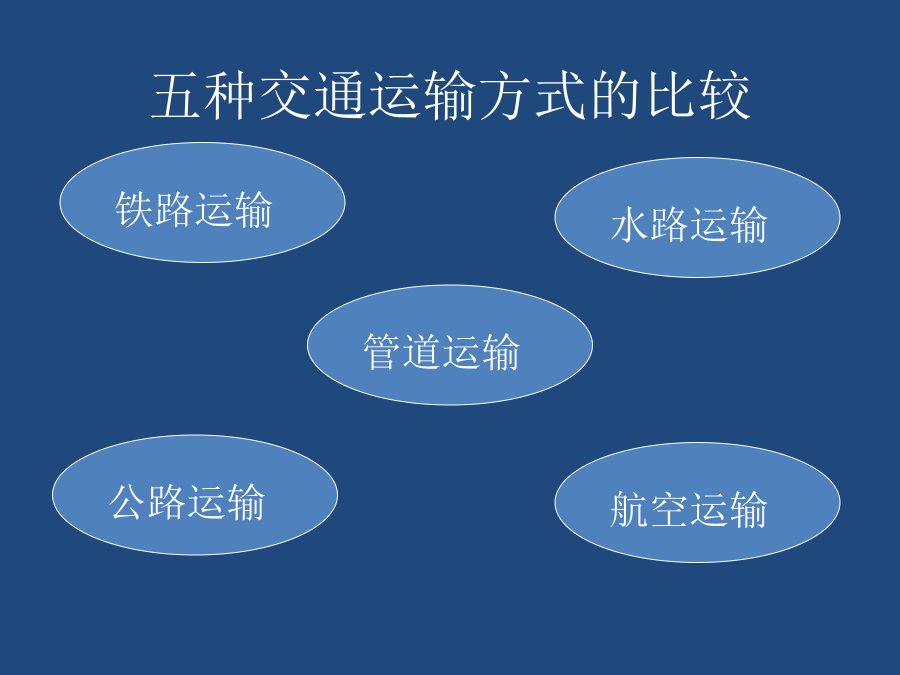 五种交通运输方式的比较

铁路运输

水路运输

管道运输

公路运输

航空运输